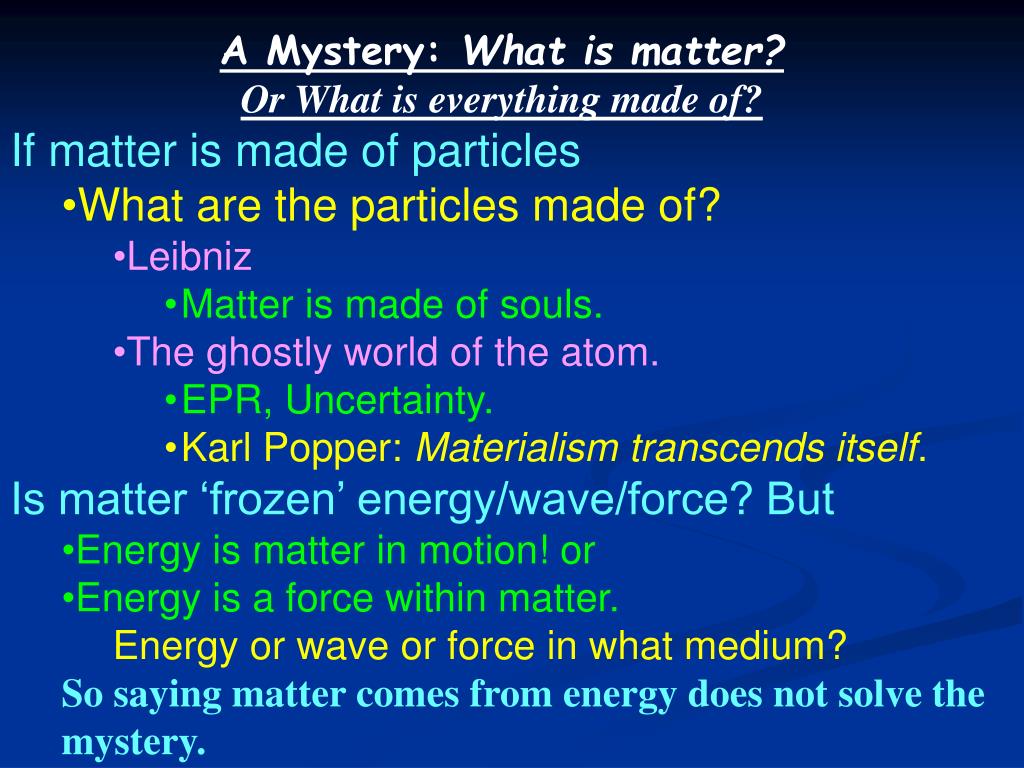 A Mystery: What is matter?
Or What is everything made of?

If matter is made of particles

•What are the particles made of?

•Leibniz

•Matter is made of souls.

•The ghostly world of the atom.

•EPR, Uncertainty.

•Karl Popper: Materialism transcends itself.

Is matter ‘frozen’ energy/wave/force? But

•Energy is matter in motion! or

•Energy is a force within matter.

Energy or wave or force in what medium?

So saying matter comes from energy does not solve the mystery.